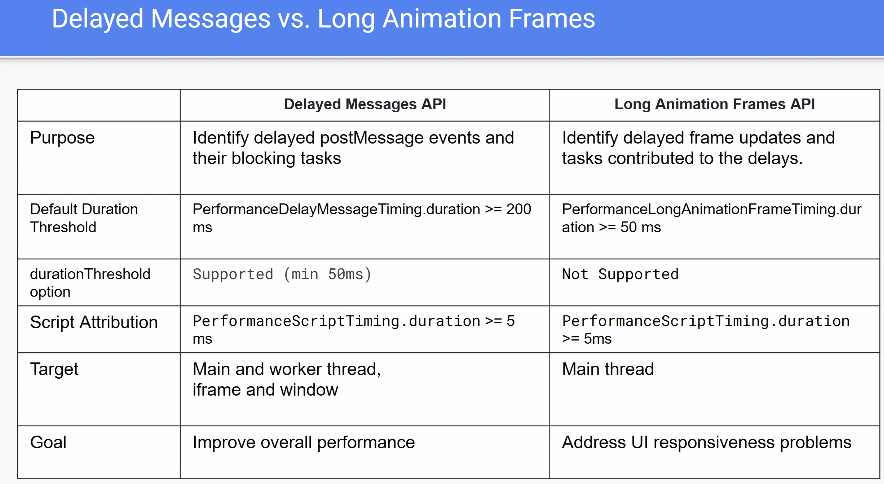 Delayed Messages vs. Long Animation Frames

| | Delayed Messages API | Long Animation Frames API |
|---|---|---|
| Purpose | Identify delayed postMessage events and their blocking tasks | Identify delayed frame updates and tasks contributed to the delays. |
| Default Duration Threshold | PerformanceDelayMessageTiming.duration >= 200 ms | PerformanceLongAnimationFrameTiming.duration >= 50 ms |
| durationThreshold option | Supported (min 50ms) | Not Supported |
| Script Attribution | PerformanceScriptTiming.duration >= 5 ms | PerformanceScriptTiming.duration >= 5ms |
| Target | Main and worker thread, iframe and window | Main thread |
| Goal | Improve overall performance | Address UI responsiveness problems |